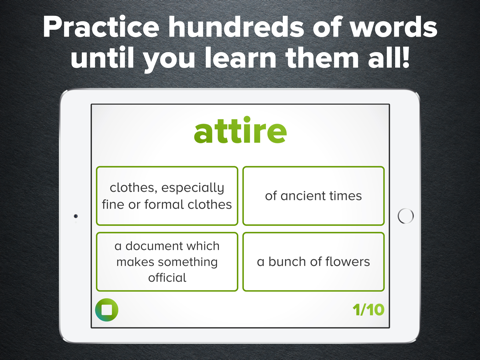 Practice hundreds of words until you learn them all!

attire

clothes, especially fine or formal clothes

of ancient times

a document which makes something official

a bunch of flowers

1/10